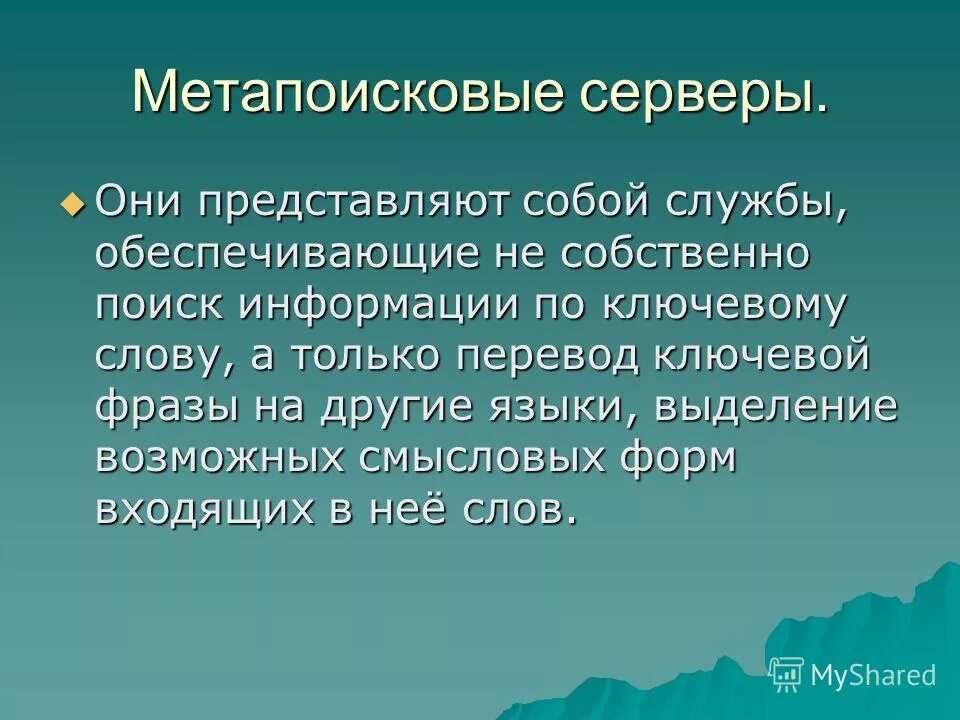 Метапоисковые серверы.

Они представляют собой службы, обеспечивающие не собственно поиск информации по ключевому слову, а только перевод ключевой фразы на другие языки, выделение возможных смысловых форм входящих в неё слов.

MyShared